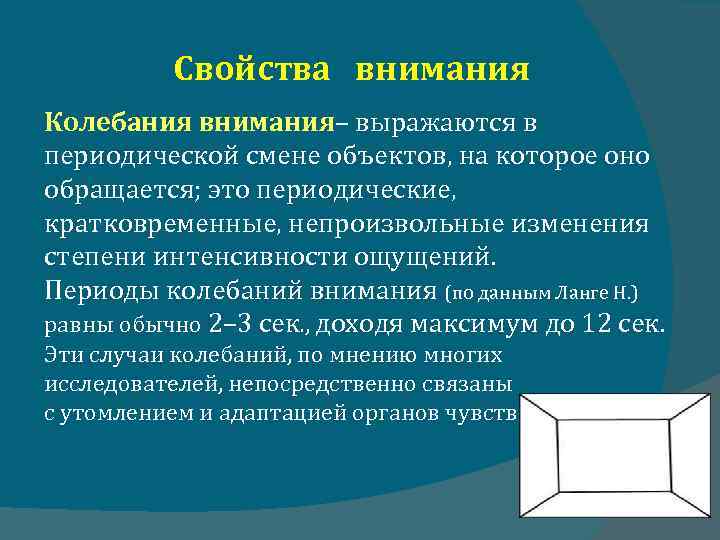 Свойства внимания

Колебания внимания– выражаются в периодической смене объектов, на которое оно обращается; это периодические, кратковременные, непроизвольные изменения степени интенсивности ощущений.
Периоды колебаний внимания (по данным Ланге Н.) равны обычно 2–3 сек., доходя максимум до 12 сек.
Эти случаи колебаний, по мнению многих исследователей, непосредственно связаны с утомлением и адаптацией органов чувств